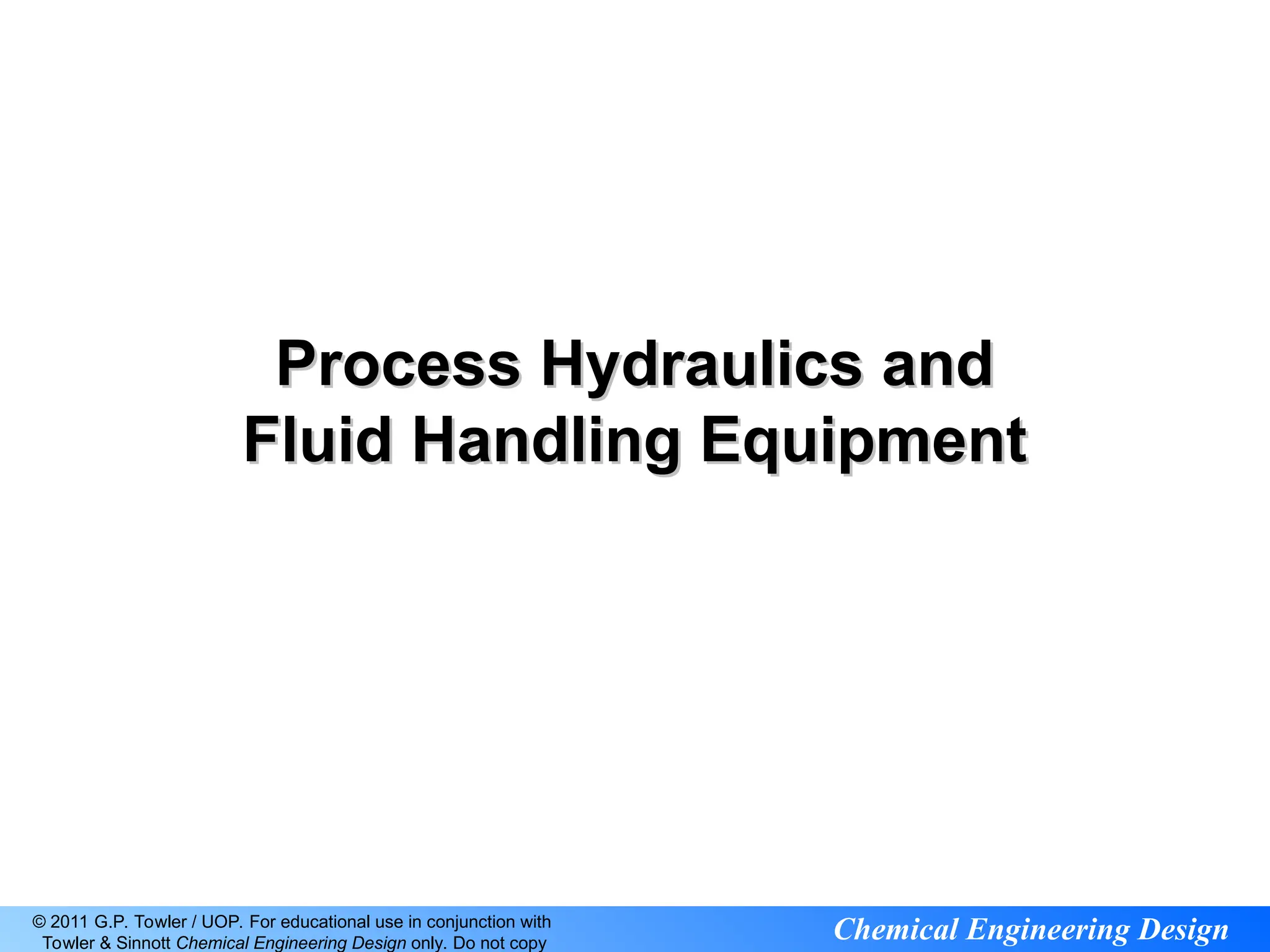 Process Hydraulics and Fluid Handling Equipment

© 2011 G.P. Towler / UOP. For educational use in conjunction with Towler & Sinnott Chemical Engineering Design only. Do not copy

Chemical Engineering Design